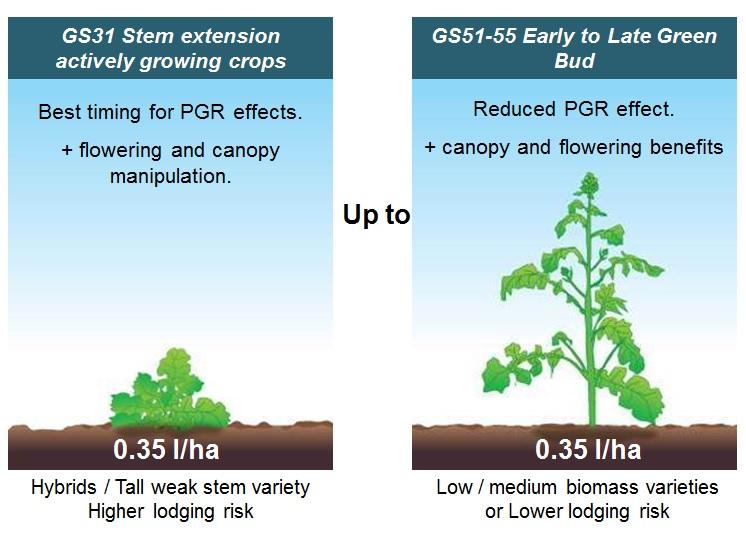 GS31 Stem extension actively growing crops

Best timing for PGR effects.

+ flowering and canopy manipulation.

0.35 l/ha

Hybrids / Tall weak stem variety
Higher lodging risk

Up to

GS51-55 Early to Late Green Bud

Reduced PGR effect.

+ canopy and flowering benefits

0.35 l/ha

Low / medium biomass varieties
or Lower lodging risk